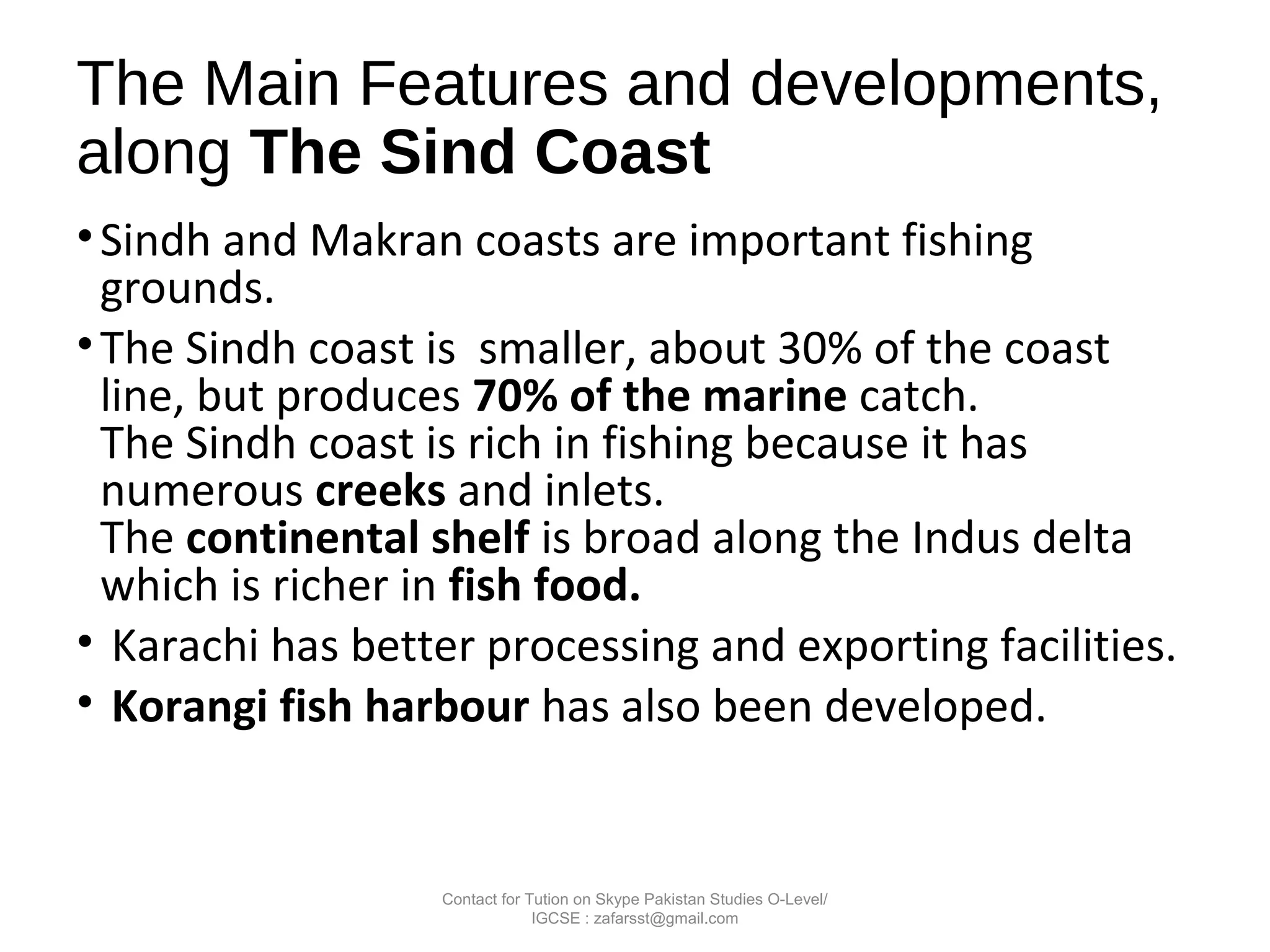 The Main Features and developments, along The Sind Coast

• Sindh and Makran coasts are important fishing grounds.

• The Sindh coast is  smaller, about 30% of the coast line, but produces 70% of the marine catch.
The Sindh coast is rich in fishing because it has numerous creeks and inlets.
The continental shelf is broad along the Indus delta which is richer in fish food.

• Karachi has better processing and exporting facilities.

• Korangi fish harbour has also been developed.

Contact for Tution on Skype Pakistan Studies O-Level/ IGCSE : zafarsst@gmail.com